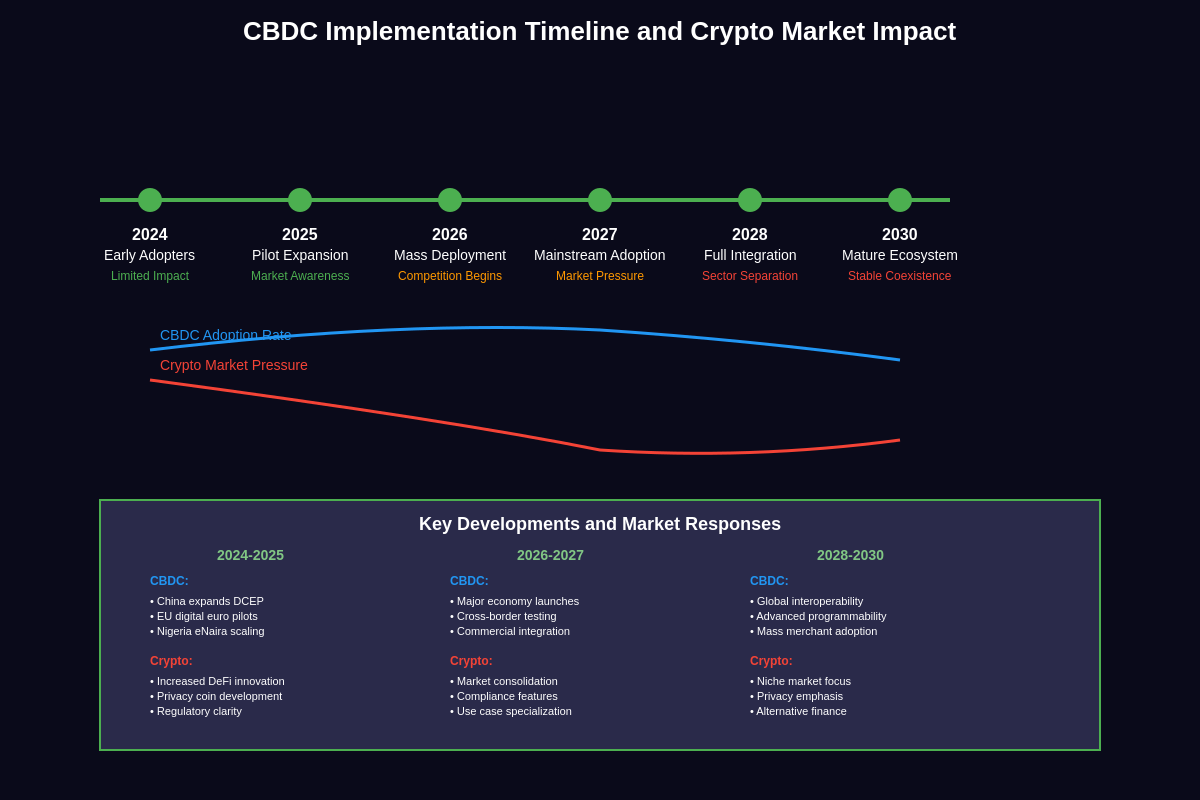 CBDC Implementation Timeline and Crypto Market Impact

2024
Early Adopters
Limited Impact

2025
Pilot Expansion
Market Awareness

2026
Mass Deployment
Competition Begins

2027
Mainstream Adoption
Market Pressure

2028
Full Integration
Sector Separation

2030
Mature Ecosystem
Stable Coexistence

CBDC Adoption Rate
Crypto Market Pressure

Key Developments and Market Responses

2024-2025
CBDC:
• China expands DCEP
• EU digital euro pilots
• Nigeria eNaira scaling
Crypto:
• Increased DeFi innovation
• Privacy coin development
• Regulatory clarity

2026-2027
CBDC:
• Major economy launches
• Cross-border testing
• Commercial integration
Crypto:
• Market consolidation
• Compliance features
• Use case specialization

2028-2030
CBDC:
• Global interoperability
• Advanced programmability
• Mass merchant adoption
Crypto:
• Niche market focus
• Privacy emphasis
• Alternative finance